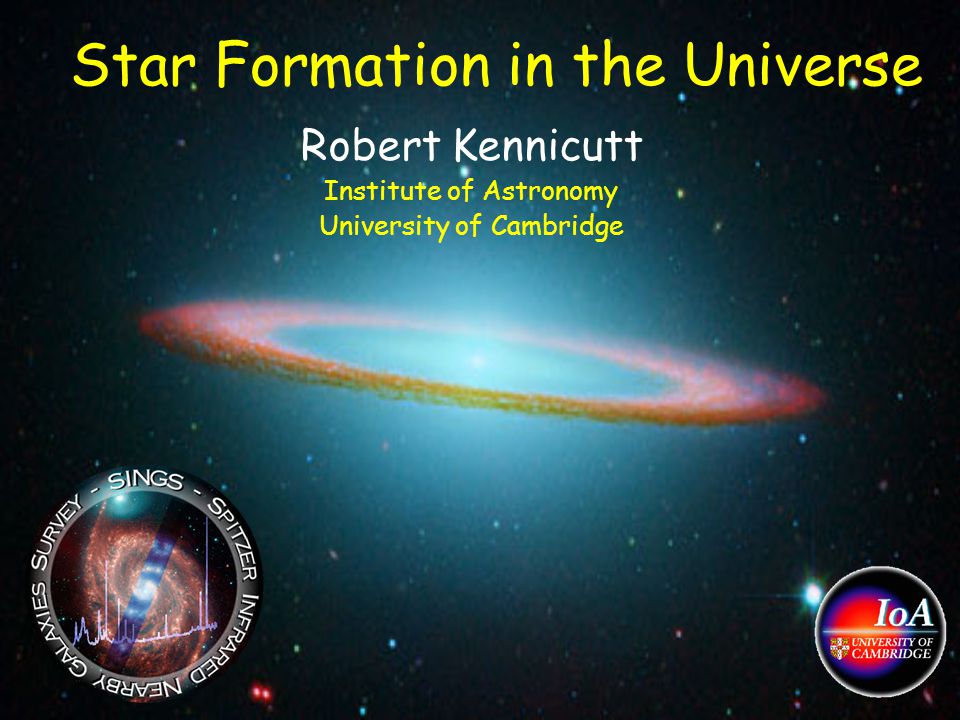 Star Formation in the Universe

Robert Kennicutt

Institute of Astronomy
University of Cambridge

SINGS - SPITZER INFRARED NEARBY GALAXIES SURVEY -

IoA
UNIVERSITY OF CAMBRIDGE